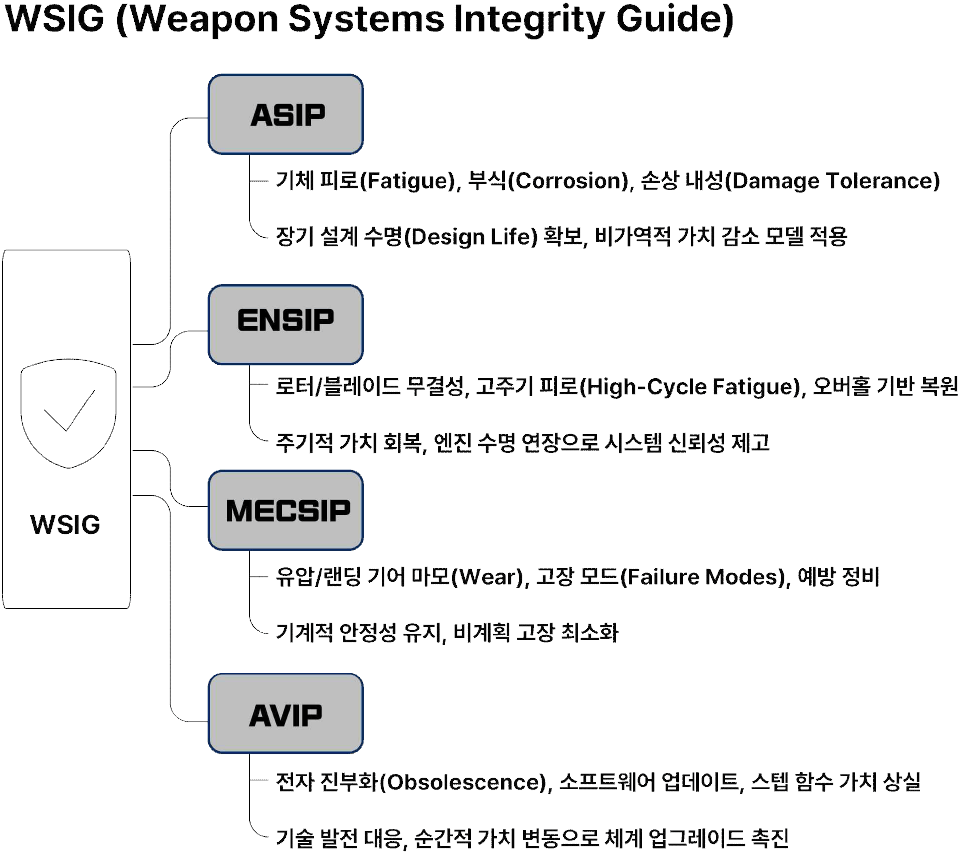 WSIG (Weapon Systems Integrity Guide)

WSIG

ASIP

기체 피로(Fatigue), 부식(Corrosion), 손상 내성(Damage Tolerance)

장기 설계 수명(Design Life) 확보, 비가역적 가치 감소 모델 적용

ENSIP

로터/블레이드 무결성, 고주기 피로(High-Cycle Fatigue), 오버홀 기반 복원

주기적 가치 회복, 엔진 수명 연장으로 시스템 신뢰성 제고

MECSIP

유압/랜딩 기어 마모(Wear), 고장 모드(Failure Modes), 예방 정비

기계적 안정성 유지, 비계획 고장 최소화

AVIP

전자 진부화(Obsolescence), 소프트웨어 업데이트, 스텝 함수 가치 상실

기술 발전 대응, 순간적 가치 변동으로 체계 업그레이드 촉진